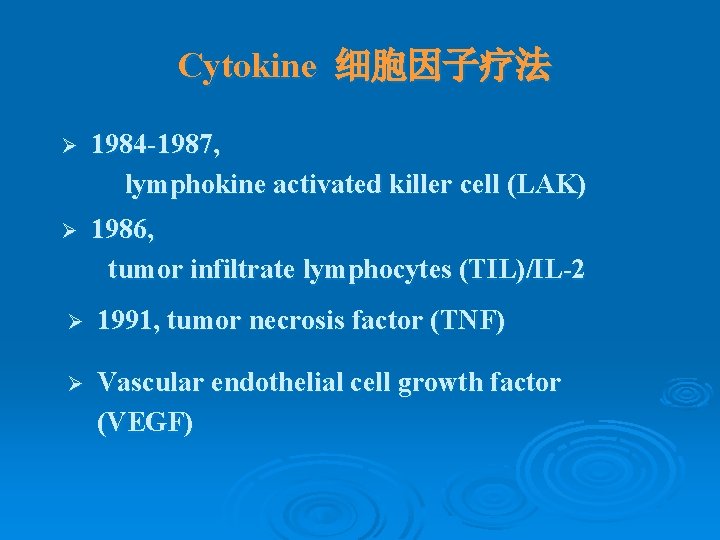 Cytokine 细胞因子疗法

➢ 1984-1987,
lymphokine activated killer cell (LAK)

➢ 1986,
tumor infiltrate lymphocytes (TIL)/IL-2

➢ 1991, tumor necrosis factor (TNF)

➢ Vascular endothelial cell growth factor (VEGF)